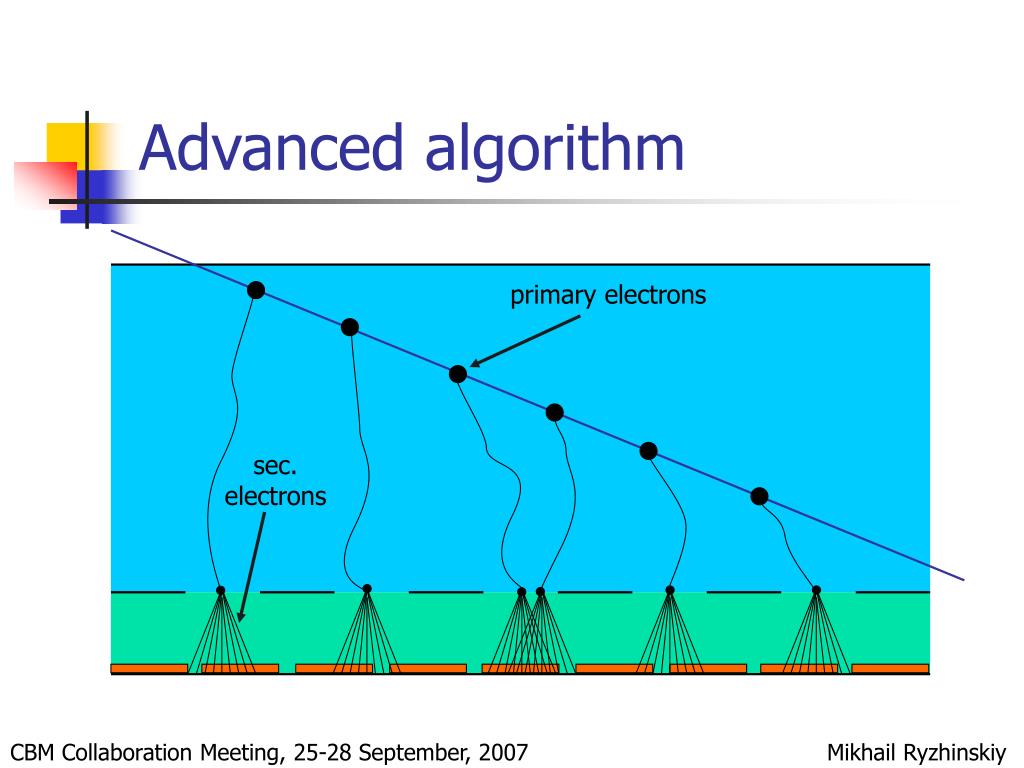 Advanced algorithm

primary electrons

sec.
electrons

CBM Collaboration Meeting, 25-28 September, 2007

Mikhail Ryzhinskiy